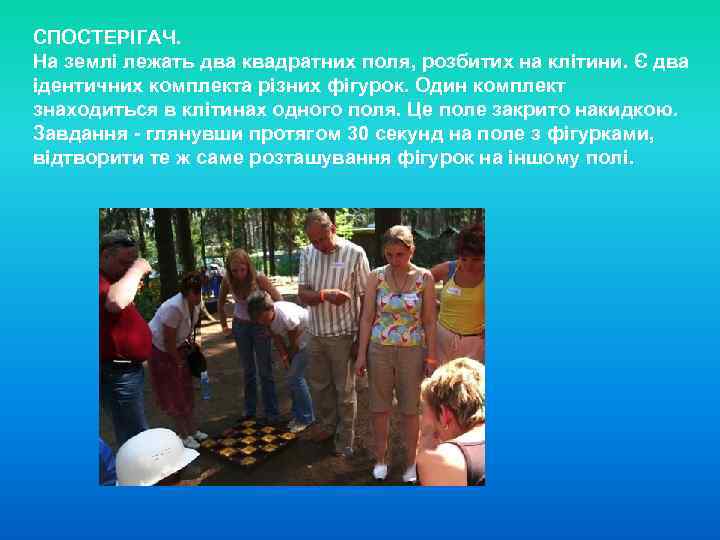 СПОСТЕРІГАЧ.
На землі лежать два квадратних поля, розбитих на клітини. Є два ідентичних комплекта різних фігурок. Один комплект знаходиться в клітинах одного поля. Це поле закрито накидкою. Завдання - глянувши протягом 30 секунд на поле з фігурками, відтворити те ж саме розташування фігурок на іншому полі.